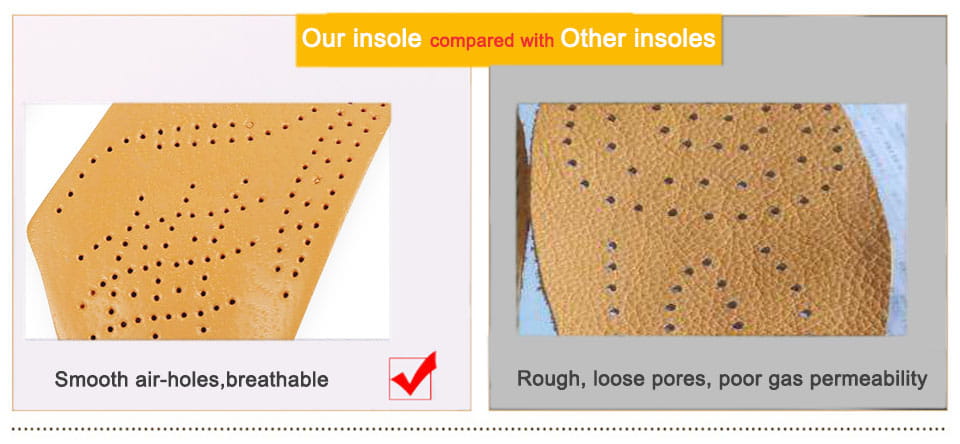 Our insole compared with Other insoles

Smooth air-holes,breathable

Rough, loose pores, poor gas permeability